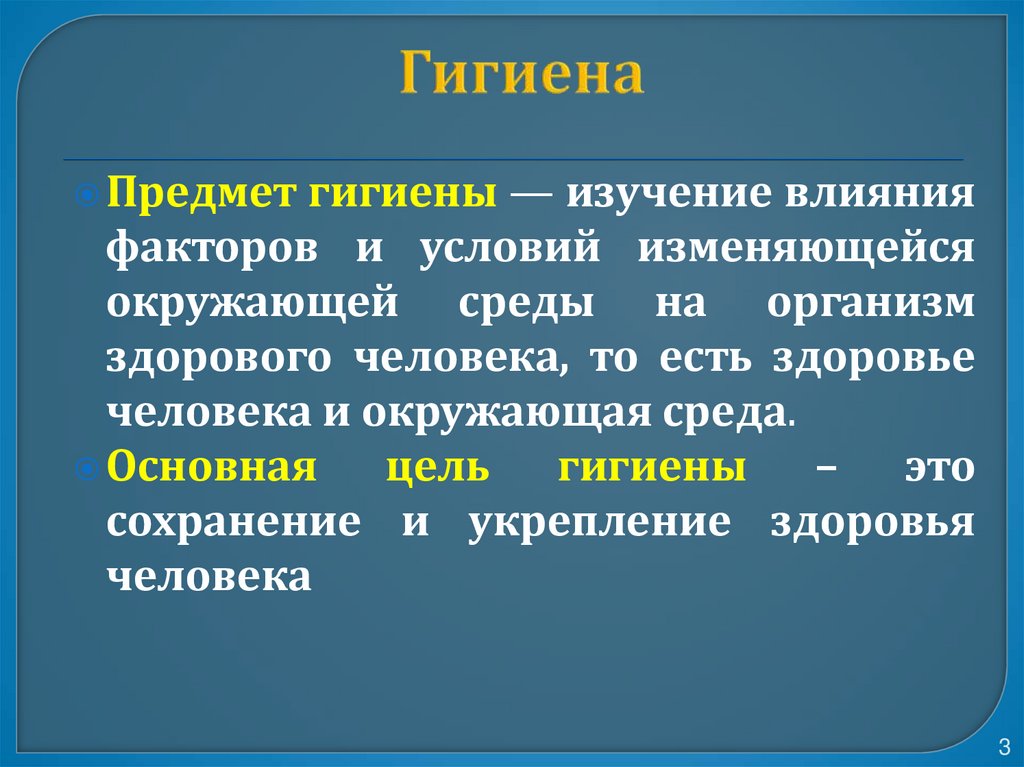 Гигиена

Предмет гигиены — изучение влияния факторов и условий изменяющейся окружающей среды на организм здорового человека, то есть здоровье человека и окружающая среда.

Основная цель гигиены – это сохранение и укрепление здоровья человека

3